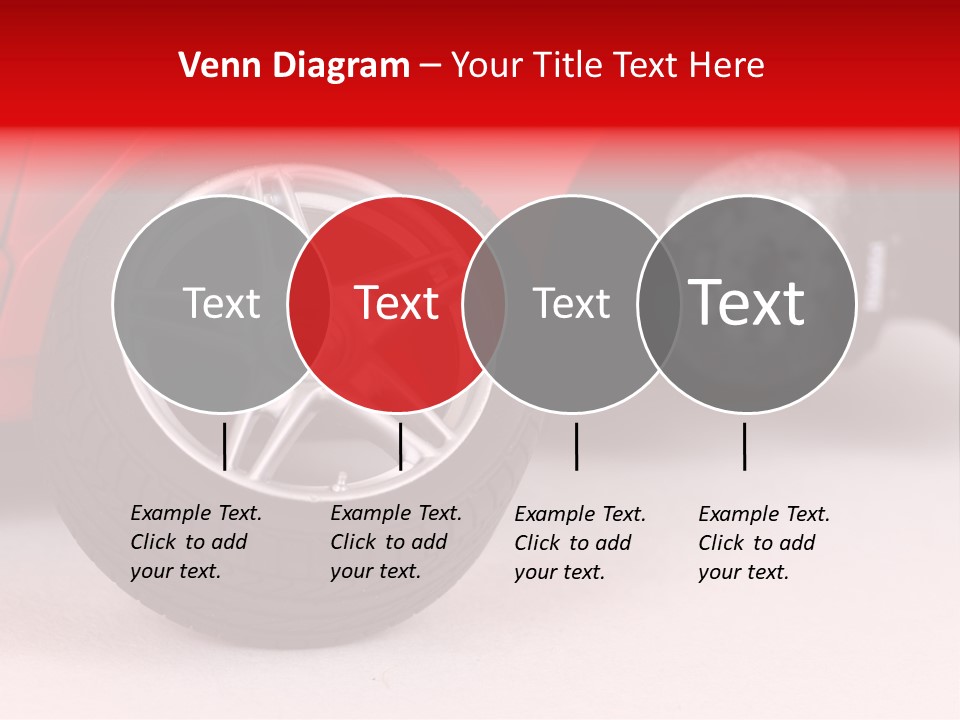 Venn Diagram – Your Title Text Here

Text

Text

Text

Text

Example Text. Click to add your text.

Example Text. Click to add your text.

Example Text. Click to add your text.

Example Text. Click to add your text.